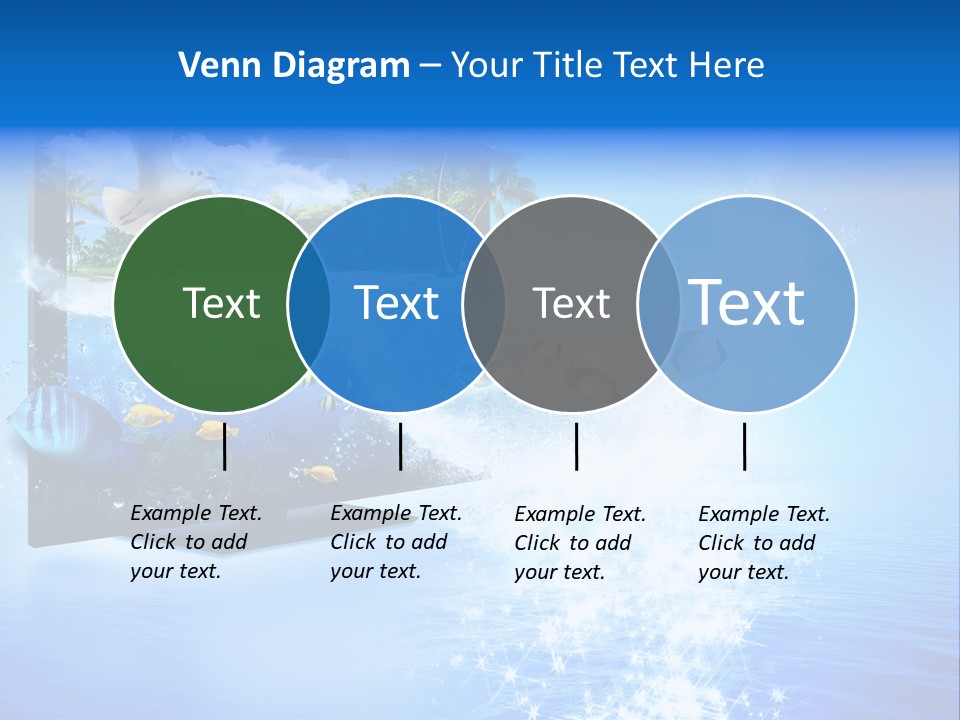 Venn Diagram – Your Title Text Here

Text

Text

Text

Text

Example Text. Click to add your text.

Example Text. Click to add your text.

Example Text. Click to add your text.

Example Text. Click to add your text.